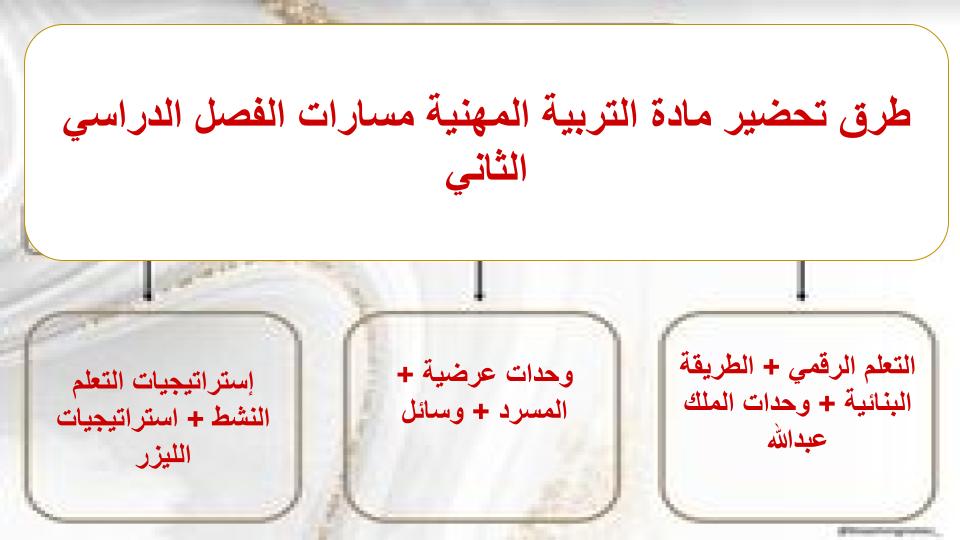 طرق تحضير مادة التربية المهنية مسارات الفصل الدراسي الثاني

التعلم الرقمي + الطريقة البنائية + وحدات الملك عبدالله

وحدات عرضية + المسرد + وسائل

إستراتيجيات التعلم النشط + استراتيجيات الليزر